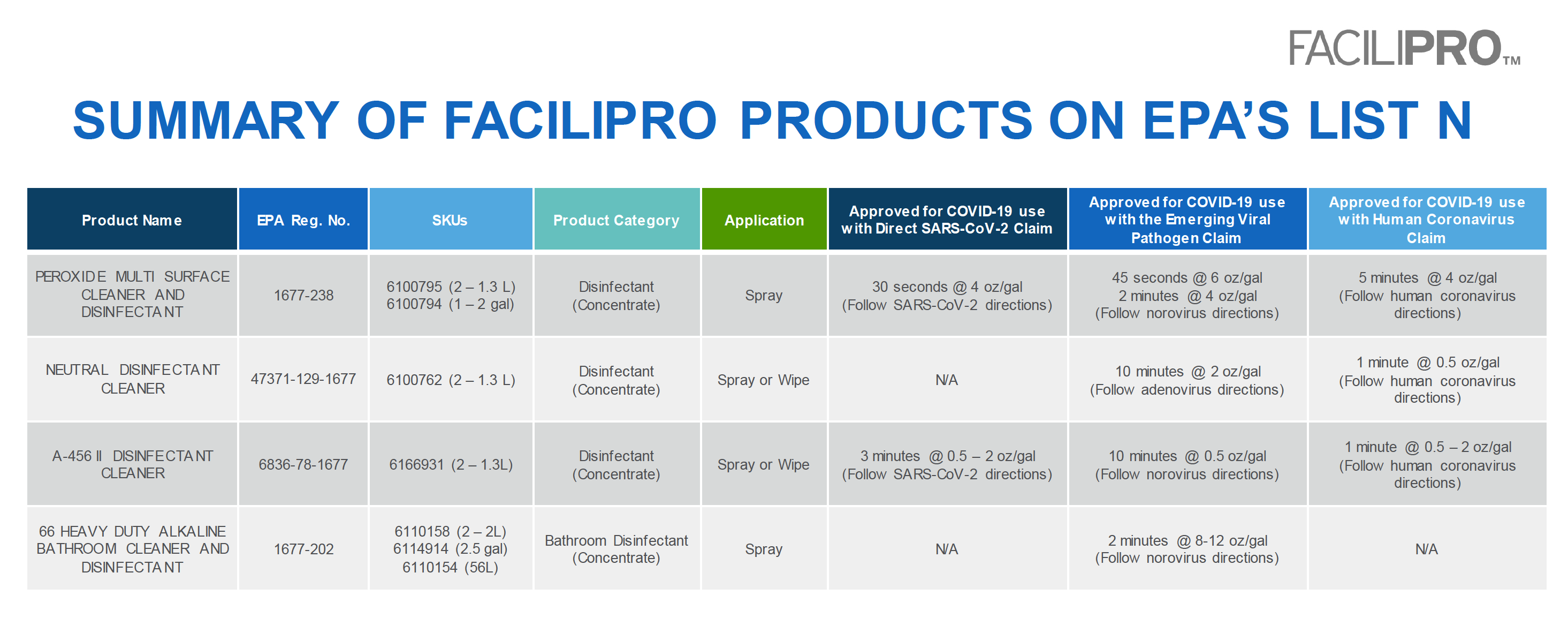 FACILIPRO™

SUMMARY OF FACILIPRO PRODUCTS ON EPA'S LIST N

| Product Name | EPA Reg. No. | SKUs | Product Category | Application | Approved for COVID-19 use with Direct SARS-CoV-2 Claim | Approved for COVID-19 use with the Emerging Viral Pathogen Claim | Approved for COVID-19 use with Human Coronavirus Claim |
|---|---|---|---|---|---|---|---|
| PEROXIDE MULTI SURFACE CLEANER AND DISINFECTANT | 1677-238 | 6100795 (2 – 1.3 L) 6100794 (1 – 2 gal) | Disinfectant (Concentrate) | Spray | 30 seconds @ 4 oz/gal (Follow SARS-CoV-2 directions) | 45 seconds @ 6 oz/gal 2 minutes @ 4 oz/gal (Follow norovirus directions) | 5 minutes @ 4 oz/gal (Follow human coronavirus directions) |
| NEUTRAL DISINFECTANT CLEANER | 47371-129-1677 | 6100762 (2 – 1.3 L) | Disinfectant (Concentrate) | Spray or Wipe | N/A | 10 minutes @ 2 oz/gal (Follow adenovirus directions) | 1 minute @ 0.5 oz/gal (Follow human coronavirus directions) |
| A-456 II DISINFECTANT CLEANER | 6836-78-1677 | 6166931 (2 – 1.3L) | Disinfectant (Concentrate) | Spray or Wipe | 3 minutes @ 0.5 – 2 oz/gal (Follow SARS-CoV-2 directions) | 10 minutes @ 0.5 oz/gal (Follow norovirus directions) | 1 minute @ 0.5 – 2 oz/gal (Follow human coronavirus directions) |
| 66 HEAVY DUTY ALKALINE BATHROOM CLEANER AND DISINFECTANT | 1677-202 | 6110158 (2 – 2L) 6114914 (2.5 gal) 6110154 (56L) | Bathroom Disinfectant (Concentrate) | Spray | N/A | 2 minutes @ 8-12 oz/gal (Follow norovirus directions) | N/A |